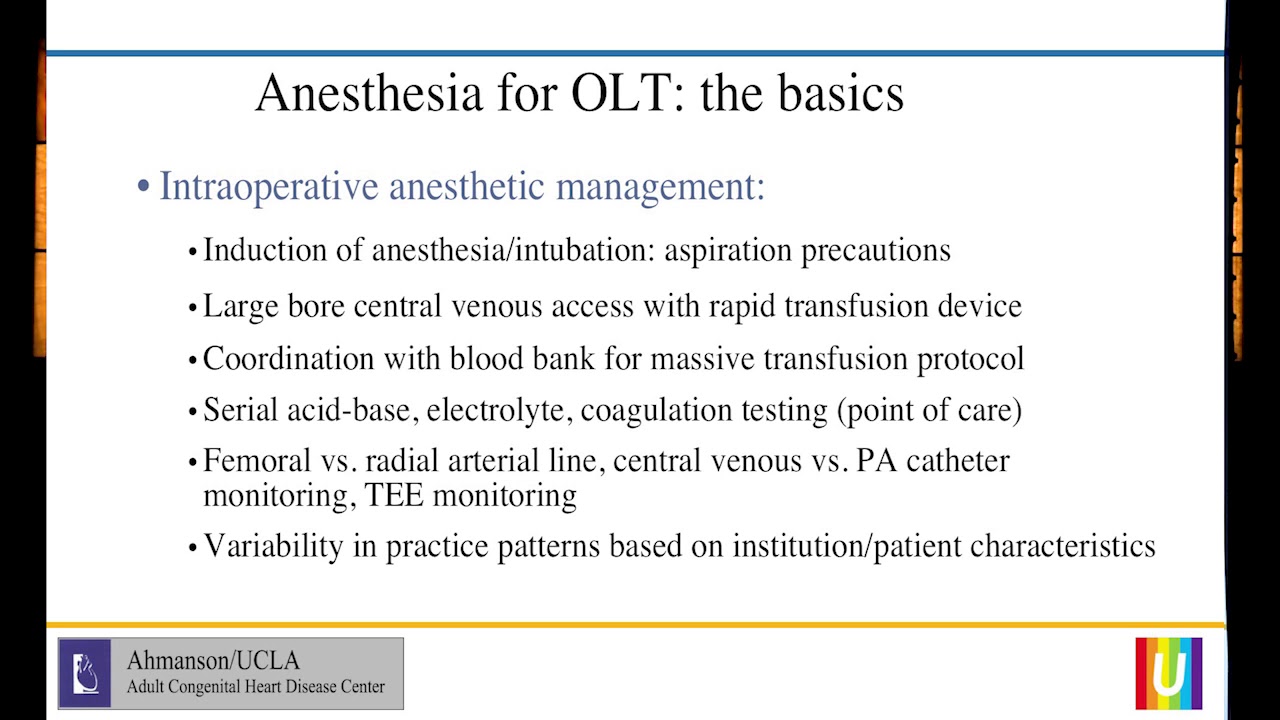 Anesthesia for OLT: the basics

• Intraoperative anesthetic management:

• Induction of anesthesia/intubation: aspiration precautions

• Large bore central venous access with rapid transfusion device

• Coordination with blood bank for massive transfusion protocol

• Serial acid-base, electrolyte, coagulation testing (point of care)

• Femoral vs. radial arterial line, central venous vs. PA catheter monitoring, TEE monitoring

• Variability in practice patterns based on institution/patient characteristics

Ahmanson/UCLA
Adult Congenital Heart Disease Center

U